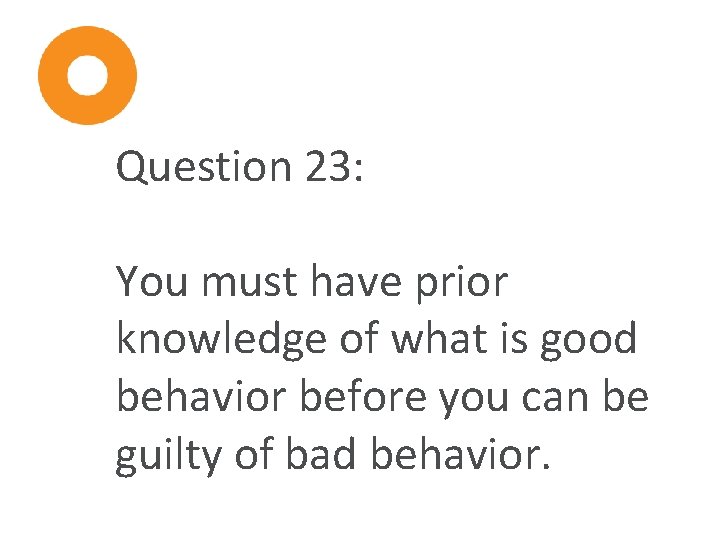 Question 23:

You must have prior knowledge of what is good behavior before you can be guilty of bad behavior.